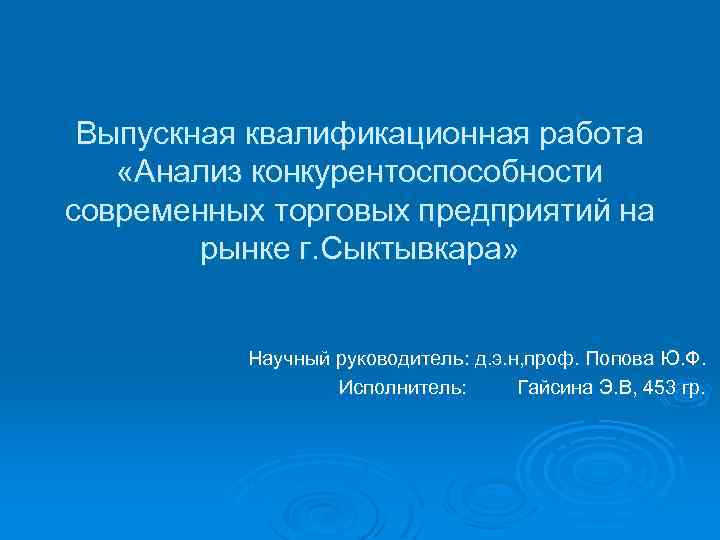 Выпускная квалификационная работа «Анализ конкурентоспособности современных торговых предприятий на рынке г.Сыктывкара»

Научный руководитель: д.э.н,проф. Попова Ю.Ф.
Исполнитель: Гайсина Э.В, 453 гр.